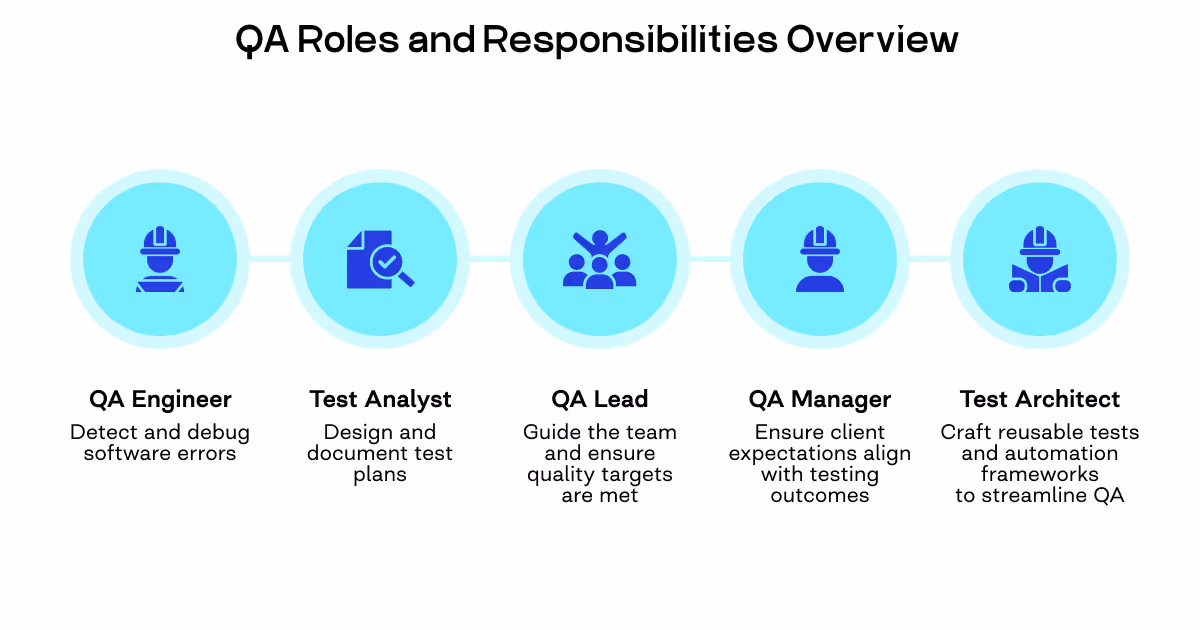 QA Roles and Responsibilities Overview

QA Engineer
Detect and debug software errors

Test Analyst
Design and document test plans

QA Lead
Guide the team and ensure quality targets are met

QA Manager
Ensure client expectations align with testing outcomes

Test Architect
Craft reusable tests and automation frameworks to streamline QA